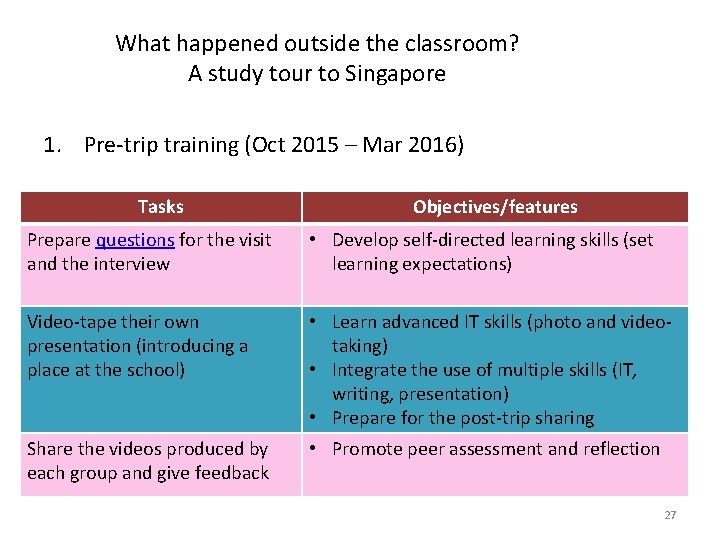 What happened outside the classroom?
A study tour to Singapore

1. Pre-trip training (Oct 2015 – Mar 2016)

| Tasks | Objectives/features |
|---|---|
| Prepare questions for the visit and the interview | • Develop self-directed learning skills (set learning expectations) |
| Video-tape their own presentation (introducing a place at the school) | • Learn advanced IT skills (photo and video-taking) • Integrate the use of multiple skills (IT, writing, presentation) • Prepare for the post-trip sharing |
| Share the videos produced by each group and give feedback | • Promote peer assessment and reflection |

27